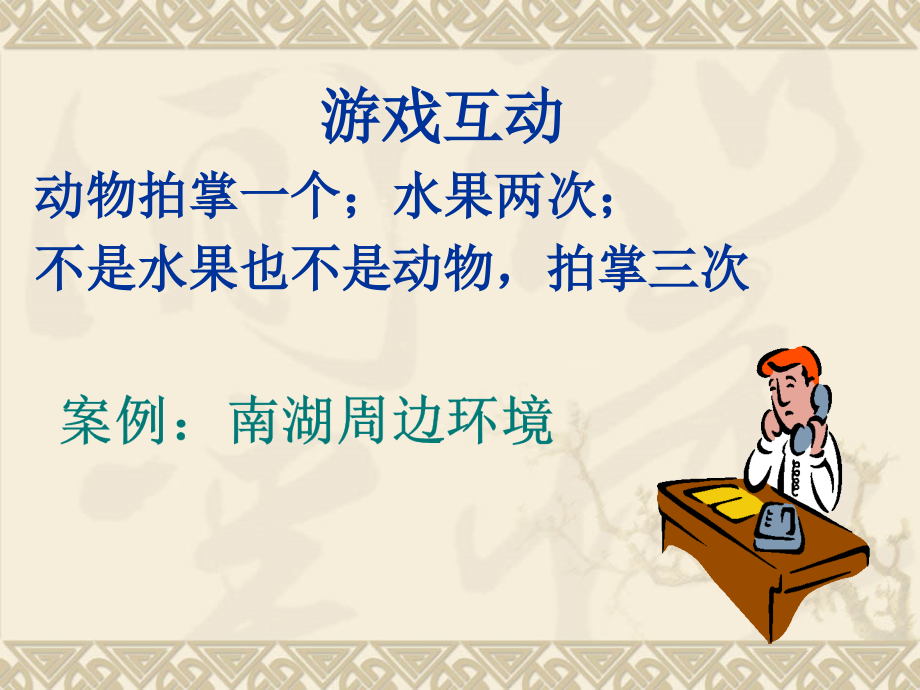 游戏互动

动物拍掌一个；水果两次；
不是水果也不是动物，拍掌三次

案例：南湖周边环境